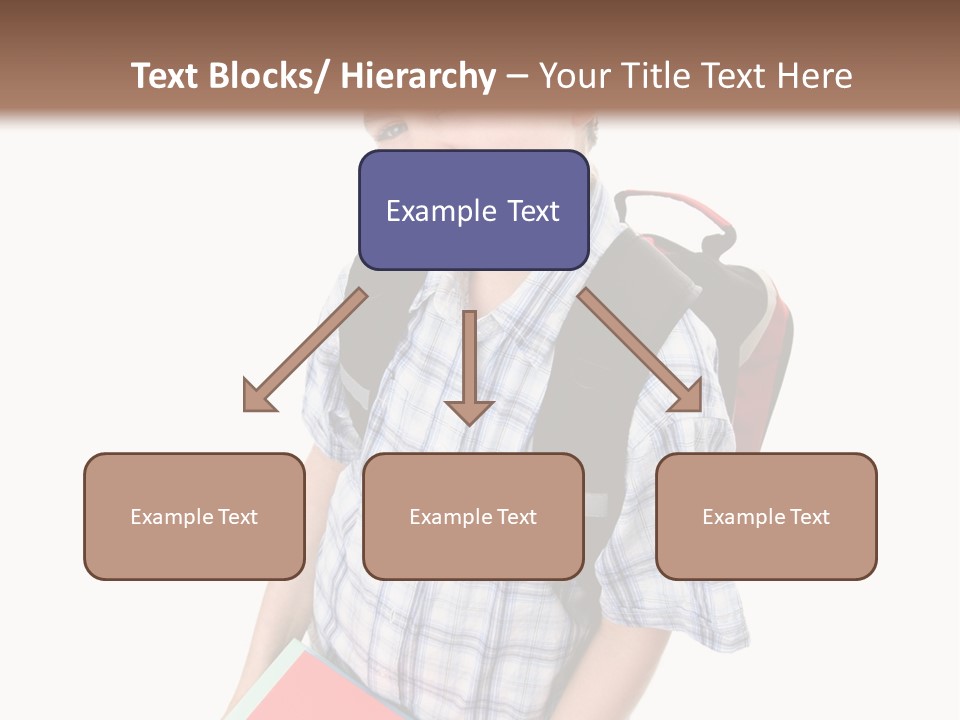 Text Blocks/ Hierarchy – Your Title Text Here

Example Text

Example Text

Example Text

Example Text